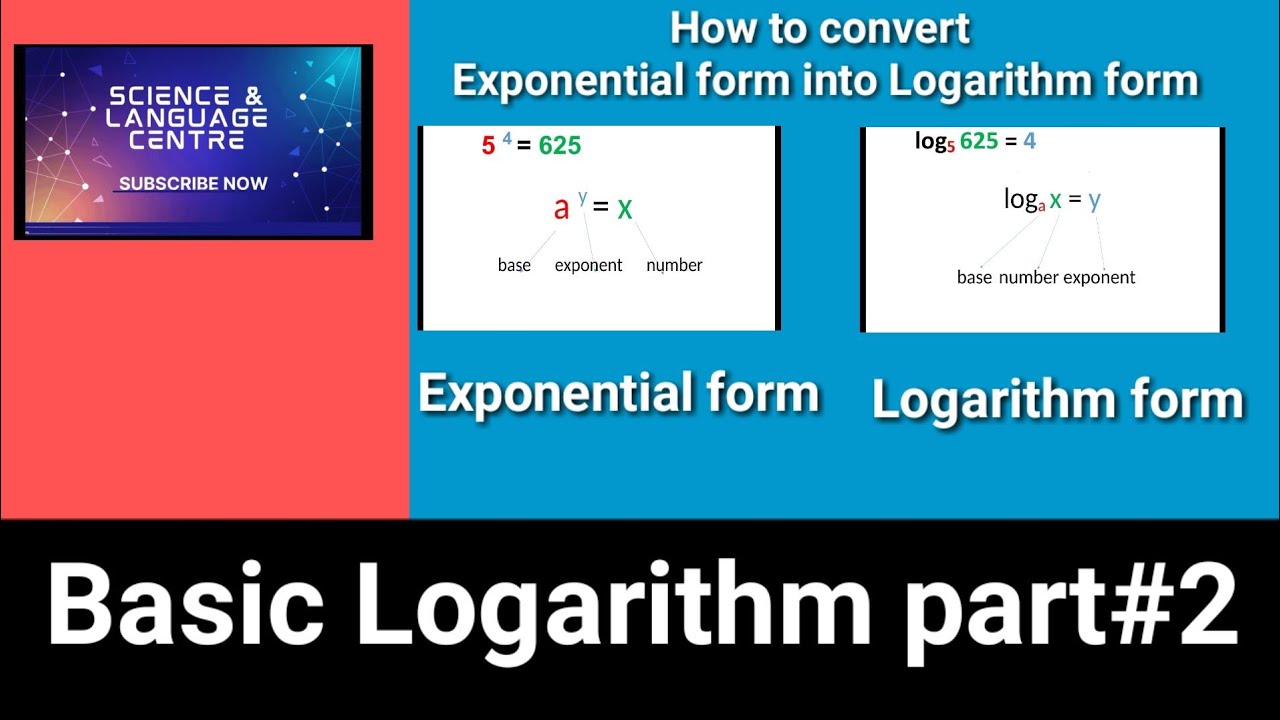 SCIENCE & LANGUAGE CENTRE

SUBSCRIBE NOW

How to convert
Exponential form into Logarithm form

$5^4 = 625$

$a^y = x$

base exponent number

Exponential form

$\log_5 625 = 4$

$\log_a x = y$

base number exponent

Logarithm form

Basic Logarithm part#2